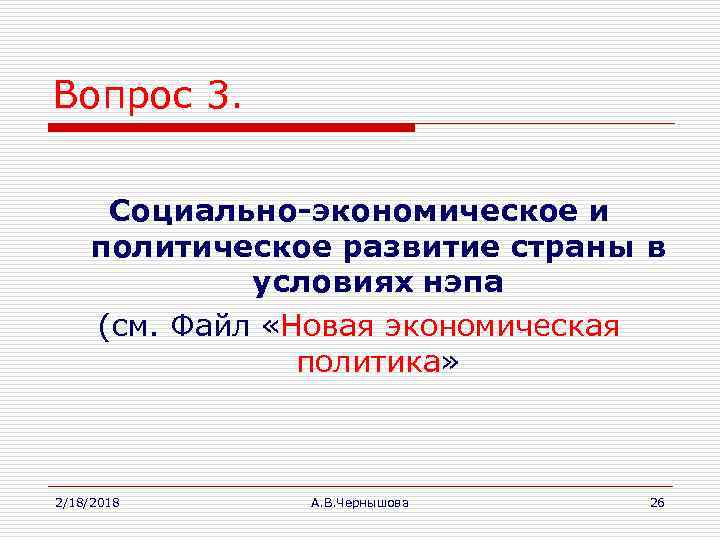 Вопрос 3.

Социально-экономическое и политическое развитие страны в условиях нэпа
(см. Файл «Новая экономическая политика»

2/18/2018
А.В.Чернышова
26